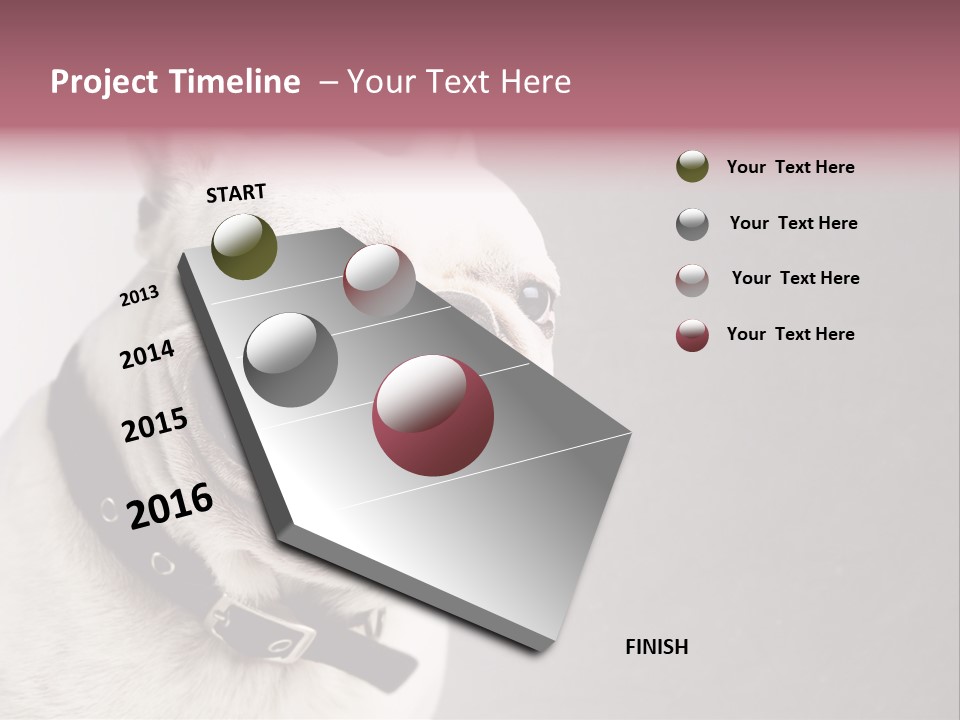 Project Timeline – Your Text Here

START

2013

2014

2015

2016

FINISH

Your Text Here

Your Text Here

Your Text Here

Your Text Here